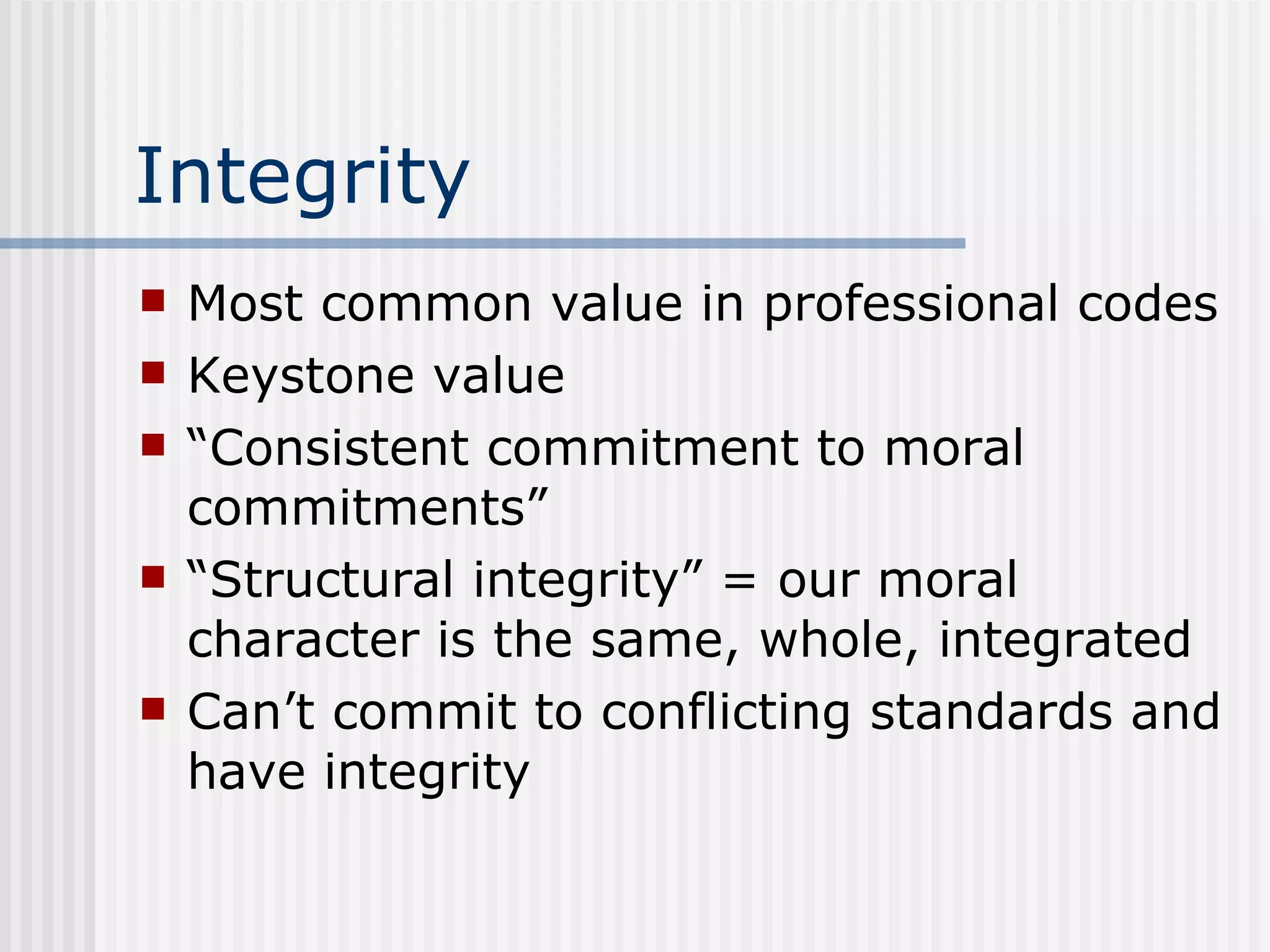 Integrity

- Most common value in professional codes
- Keystone value
- “Consistent commitment to moral commitments”
- “Structural integrity” = our moral character is the same, whole, integrated
- Can’t commit to conflicting standards and have integrity